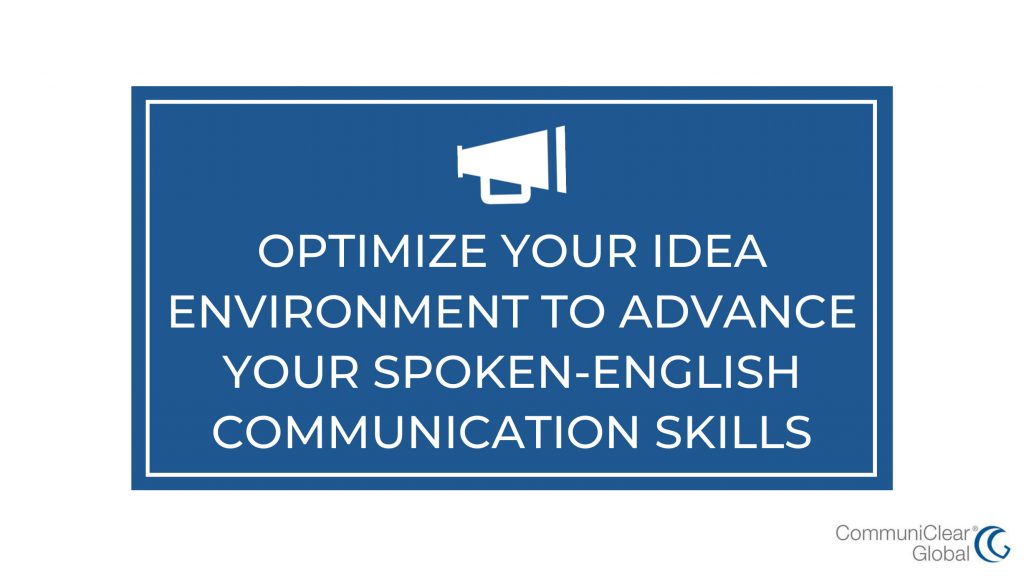 OPTIMIZE YOUR IDEA ENVIRONMENT TO ADVANCE YOUR SPOKEN-ENGLISH COMMUNICATION SKILLS

CommuniClear® Global